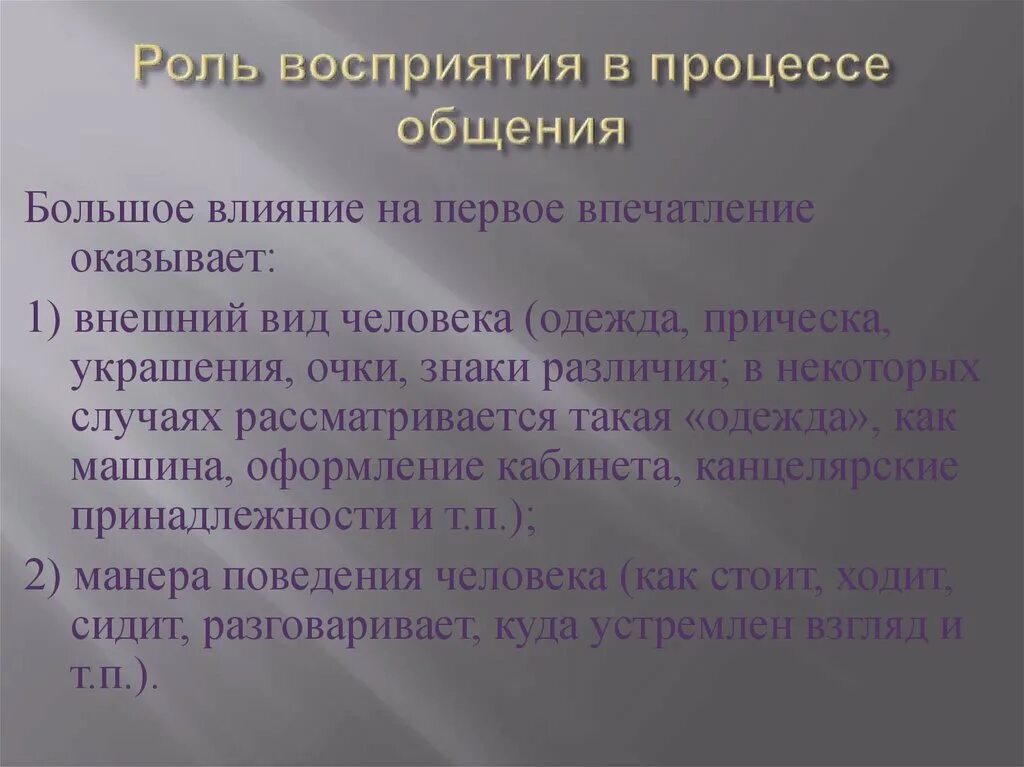 Роль восприятия в процессе общения

Большое влияние на первое впечатление оказывает:

1) внешний вид человека (одежда, прическа, украшения, очки, знаки различия; в некоторых случаях рассматривается такая «одежда», как машина, оформление кабинета, канцелярские принадлежности и т.п.);

2) манера поведения человека (как стоит, ходит, сидит, разговаривает, куда устремлен взгляд и т.п.).